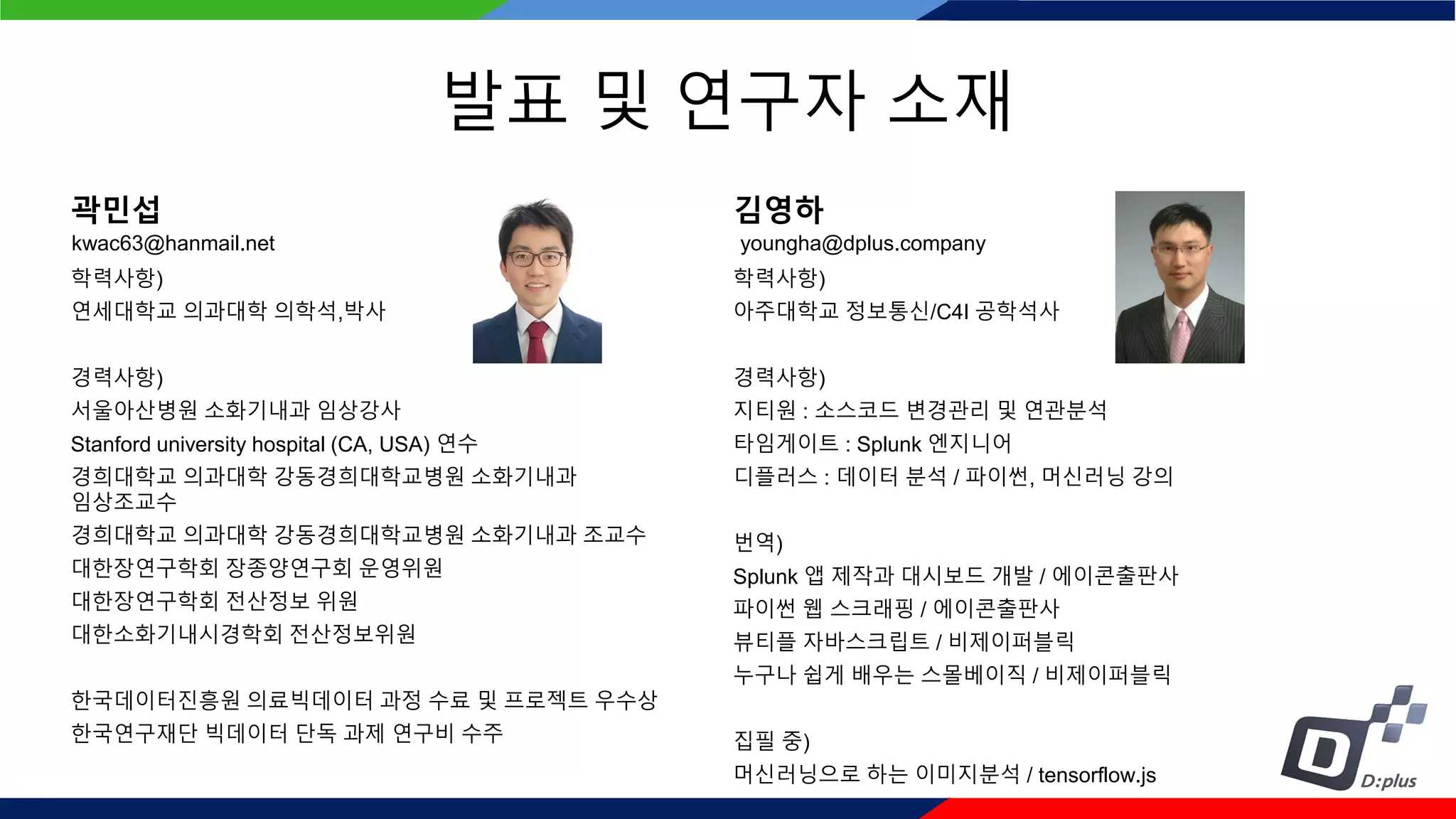 발표 및 연구자 소재

곽민섭
kwac63@hanmail.net
학력사항)
연세대학교 의과대학 의학석,박사

경력사항)
서울아산병원 소화기내과 임상강사
Stanford university hospital (CA, USA) 연수
경희대학교 의과대학 강동경희대학교병원 소화기내과 임상조교수
경희대학교 의과대학 강동경희대학교병원 소화기내과 조교수
대한장연구학회 장종양연구회 운영위원
대한장연구학회 전산정보 위원
대한소화기내시경학회 전산정보위원

한국데이터진흥원 의료빅데이터 과정 수료 및 프로젝트 우수상
한국연구재단 빅데이터 단독 과제 연구비 수주

김영하
youngha@dplus.company
학력사항)
아주대학교 정보통신/C4I 공학석사

경력사항)
지티원 : 소스코드 변경관리 및 연관분석
타임게이트 : Splunk 엔지니어
디플러스 : 데이터 분석 / 파이썬, 머신러닝 강의

번역)
Splunk 앱 제작과 대시보드 개발 / 에이콘출판사
파이썬 웹 스크래핑 / 에이콘출판사
뷰티플 자바스크립트 / 비제이퍼블릭
누구나 쉽게 배우는 스몰베이직 / 비제이퍼블릭

집필 중)
머신러닝으로 하는 이미지분석 / tensorflow.js

D
D:plus